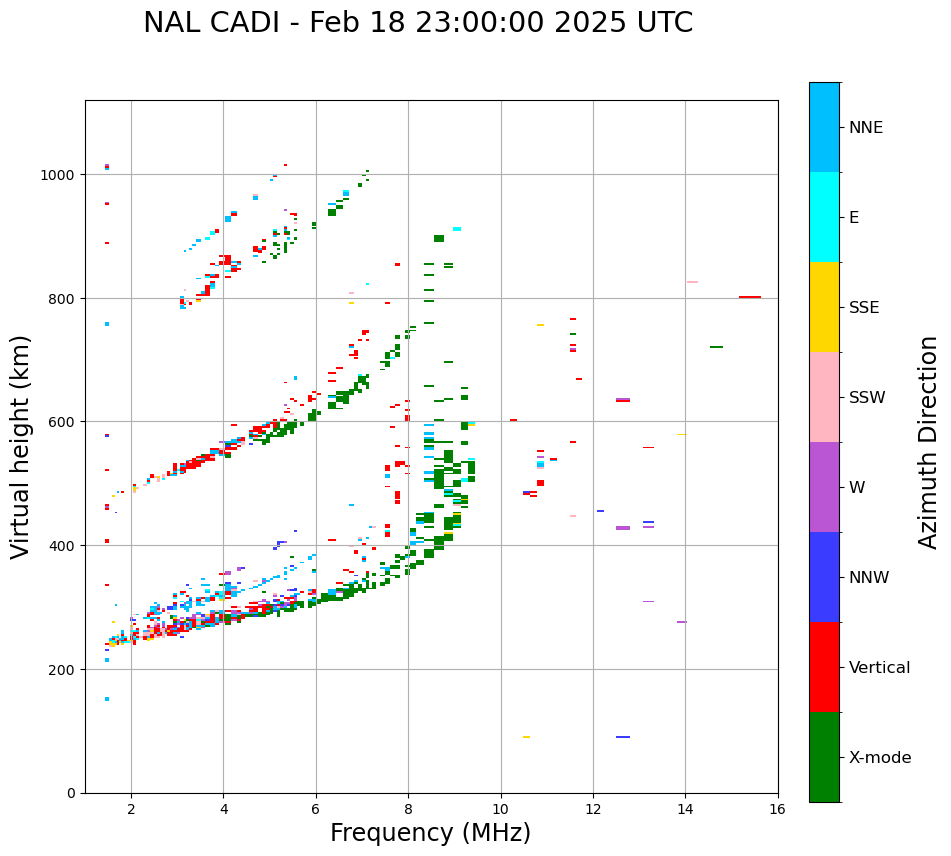 NAL CADI - Feb 18 23:00:00 2025 UTC

Virtual height (km)

1000
800
600
400
200
0

2
4
6
8
10
12
14
16

Frequency (MHz)

NNE
E
SSE
SSW
W
NNW
Vertical
X-mode

Azimuth Direction